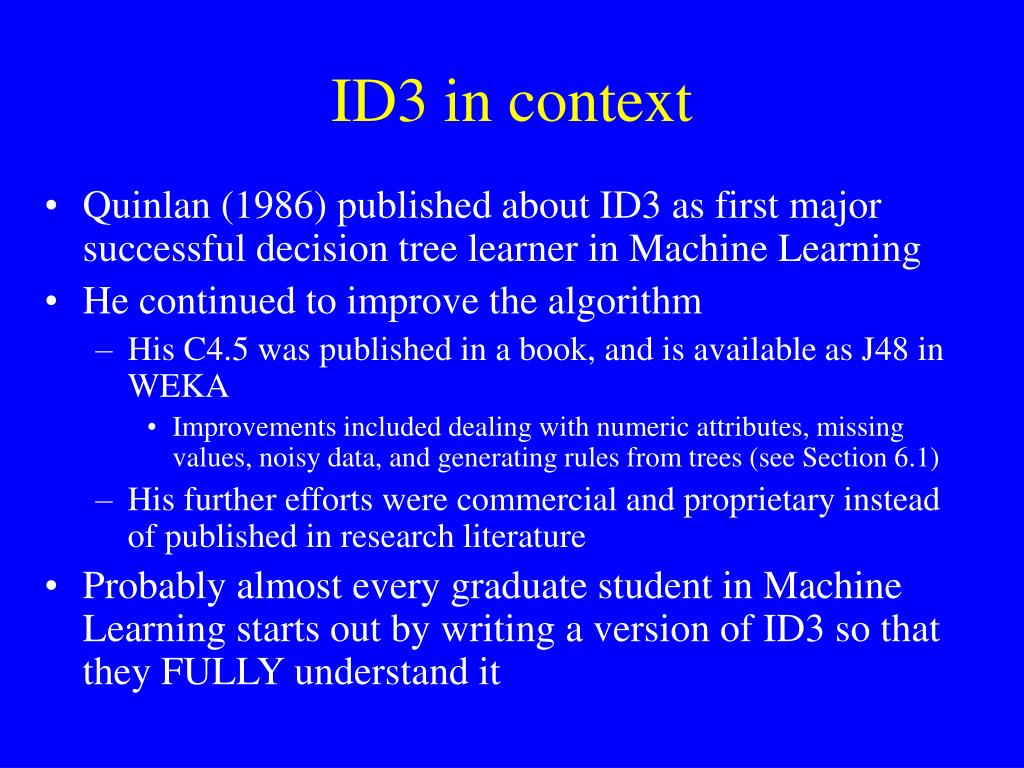 ID3 in context

• Quinlan (1986) published about ID3 as first major successful decision tree learner in Machine Learning
• He continued to improve the algorithm
– His C4.5 was published in a book, and is available as J48 in WEKA
• Improvements included dealing with numeric attributes, missing values, noisy data, and generating rules from trees (see Section 6.1)
– His further efforts were commercial and proprietary instead of published in research literature
• Probably almost every graduate student in Machine Learning starts out by writing a version of ID3 so that they FULLY understand it